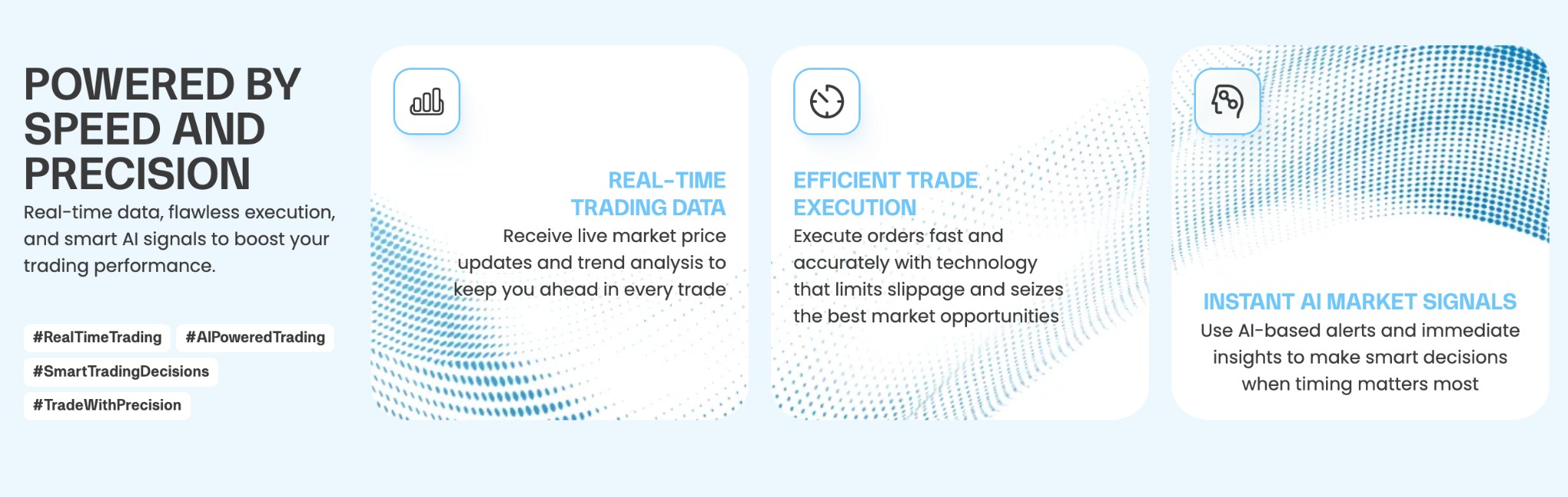 POWERED BY SPEED AND PRECISION

Real-time data, flawless execution, and smart AI signals to boost your trading performance.

#RealTimeTrading #AIPoweredTrading
#SmartTradingDecisions
#TradeWithPrecision

REAL-TIME TRADING DATA

Receive live market price updates and trend analysis to keep you ahead in every trade

EFFICIENT TRADE EXECUTION

Execute orders fast and accurately with technology that limits slippage and seizes the best market opportunities

INSTANT AI MARKET SIGNALS

Use AI-based alerts and immediate insights to make smart decisions when timing matters most